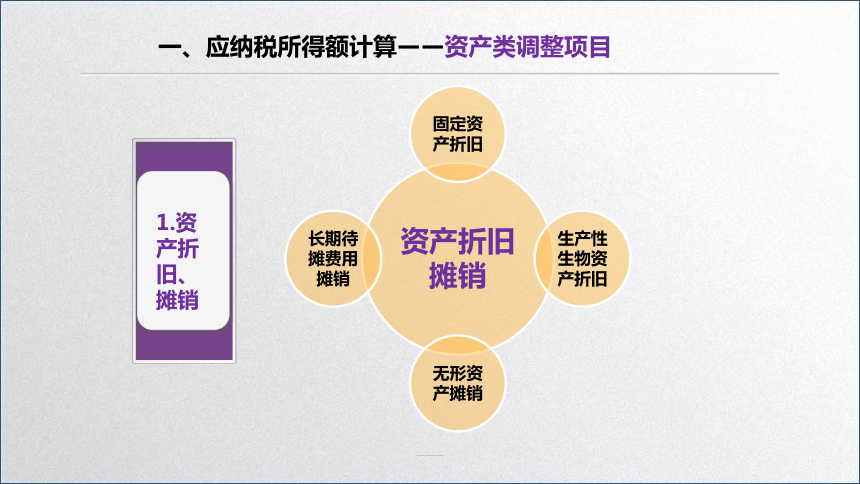 一、应纳税所得额计算——资产类调整项目

1.资产折旧、摊销

固定资产折旧

长期待摊费用摊销

资产折旧摊销

生产性生物资产折旧

无形资产摊销